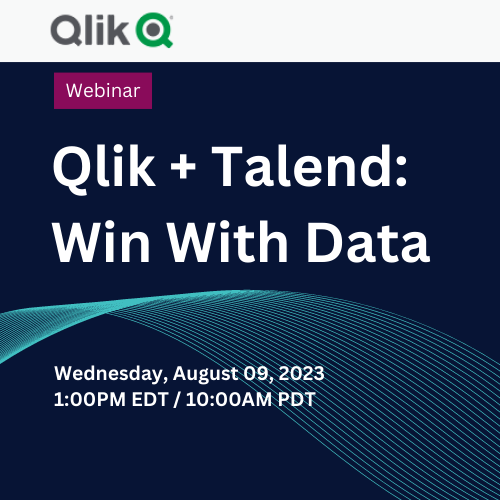 Qlik

Webinar

Qlik + Talend: Win With Data

Wednesday, August 09, 2023
1:00PM EDT / 10:00AM PDT